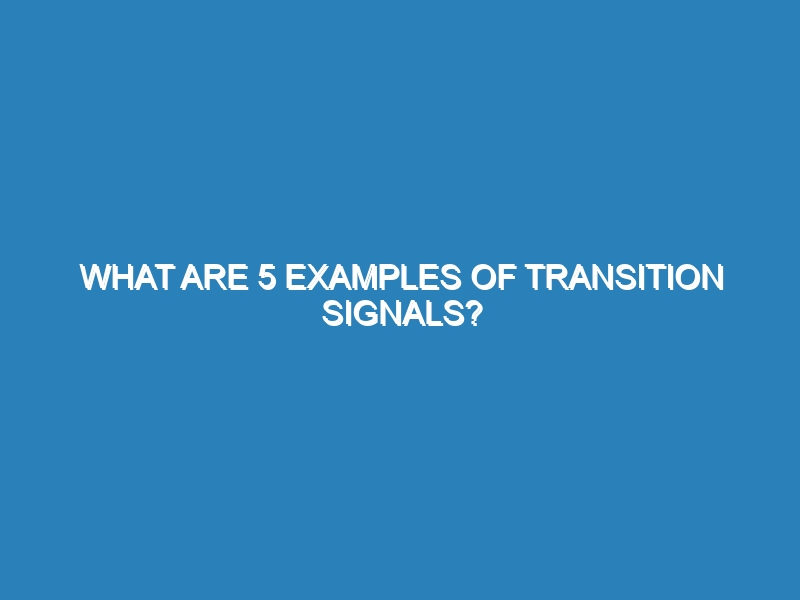 WHAT ARE 5 EXAMPLES OF TRANSITION SIGNALS?